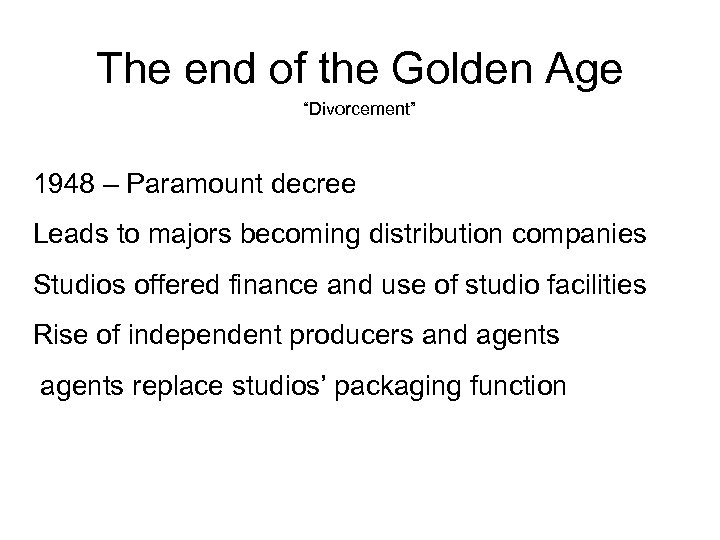 The end of the Golden Age

“Divorcement”

1948 – Paramount decree

Leads to majors becoming distribution companies

Studios offered finance and use of studio facilities

Rise of independent producers and agents

agents replace studios’ packaging function